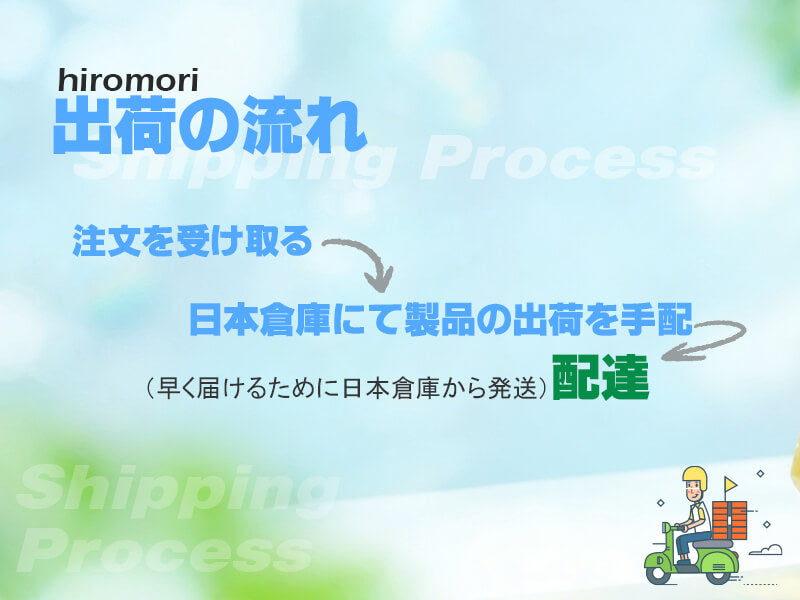 hiromori
出荷の流れ
Shipping Process

注文を受け取る

日本倉庫にて製品の出荷を手配

（早く届けるために日本倉庫から発送）配達

Shipping Process